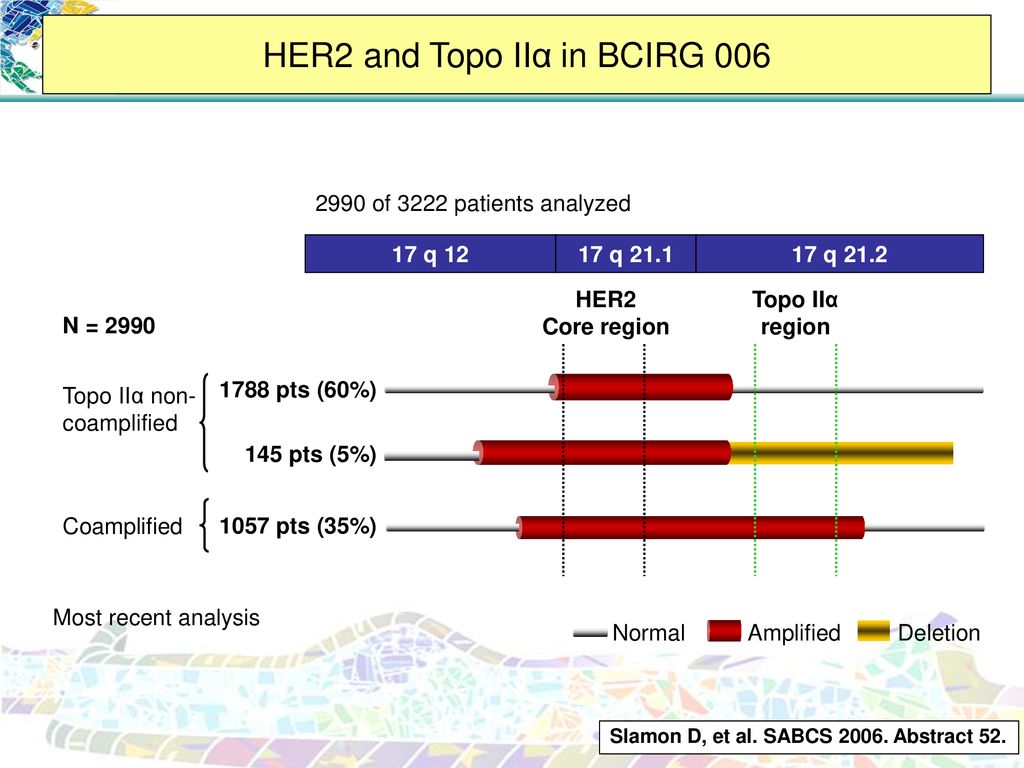 HER2 and Topo IIα in BCIRG 006

2990 of 3222 patients analyzed

| 17 q 12 | 17 q 21.1 | 17 q 21.2 |
|---|---|---|

HER2 Core region

Topo IIα region

N = 2990

Topo IIα non-coamplified

1788 pts (60%)

145 pts (5%)

Coamplified

1057 pts (35%)

Most recent analysis

Normal Amplified Deletion

Slamon D, et al. SABCS 2006. Abstract 52.